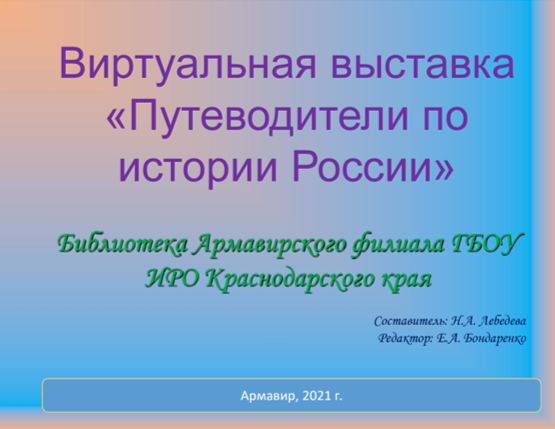 Виртуальная выставка «Путеводители по истории России»

Библиотека Армавирского филиала ГБОУ ИРО Краснодарского края

Составитель: Н.А. Лебедева
Редактор: Е.А. Бондаренко

Армавир, 2021 г.